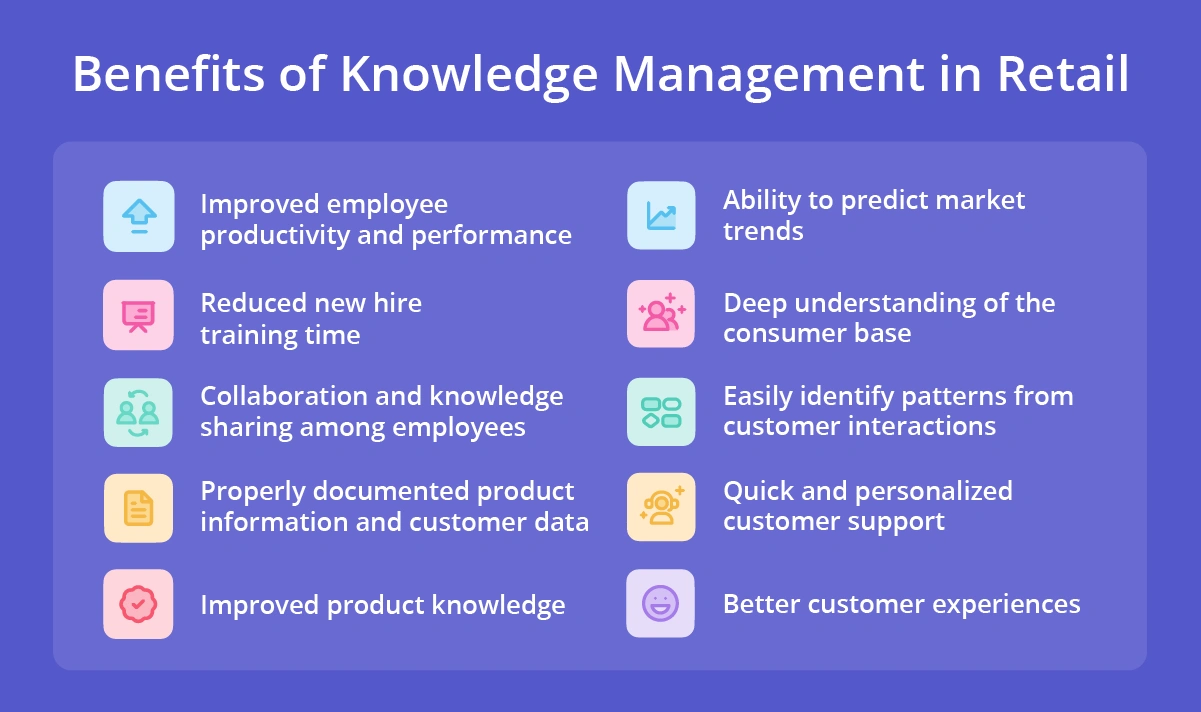 Benefits of Knowledge Management in Retail

Improved employee productivity and performance

Reduced new hire training time

Collaboration and knowledge sharing among employees

Properly documented product information and customer data

Improved product knowledge

Ability to predict market trends

Deep understanding of the consumer base

Easily identify patterns from customer interactions

Quick and personalized customer support

Better customer experiences